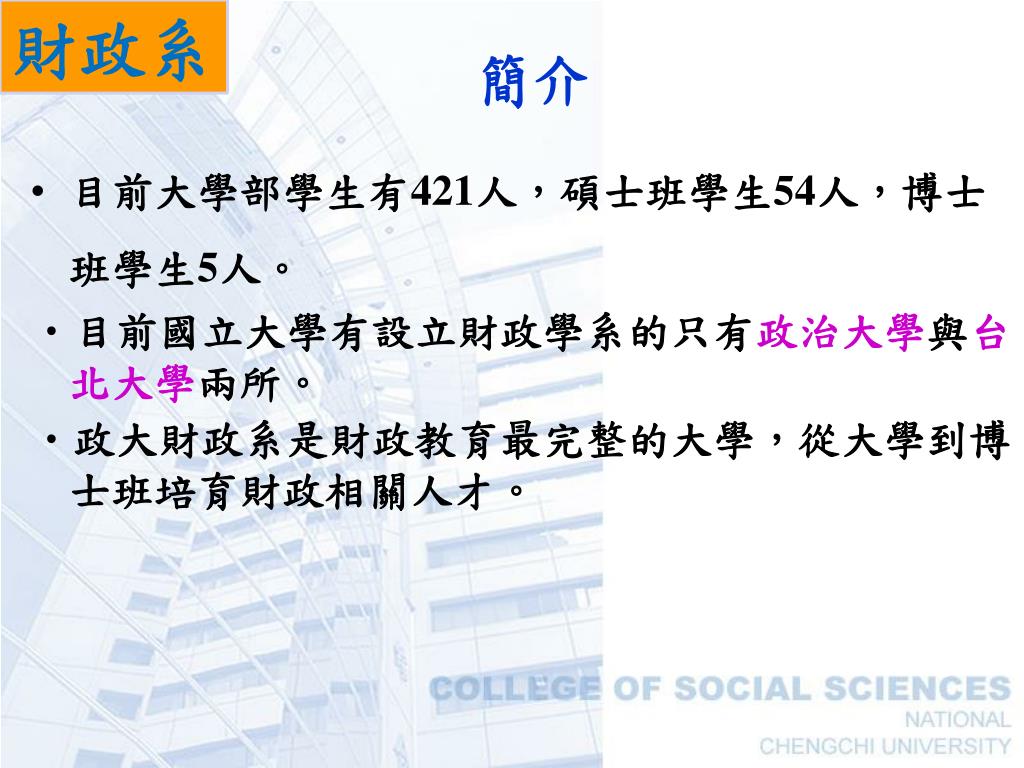 財政系

簡介

• 目前大學部學生有421人，碩士班學生54人，博士班學生5人。

• 目前國立大學有設立財政學系的只有政治大學與台北大學兩所。

• 政大財政系是財政教育最完整的大學，從大學到博士班培育財政相關人才。

COLLEGE OF SOCIAL SCIENCES
NATIONAL
CHENGCHI UNIVERSITY